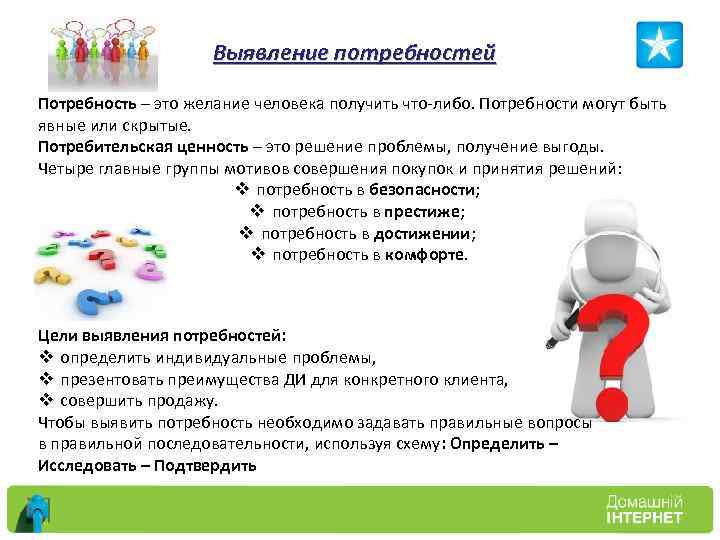 Выявление потребностей

Потребность – это желание человека получить что-либо. Потребности могут быть явные или скрытые.
Потребительская ценность – это решение проблемы, получение выгоды.
Четыре главные группы мотивов совершения покупок и принятия решений:
❖ потребность в безопасности;
❖ потребность в престиже;
❖ потребность в достижении;
❖ потребность в комфорте.

Цели выявления потребностей:
❖ определить индивидуальные проблемы,
❖ презентовать преимущества ДИ для конкретного клиента,
❖ совершить продажу.
Чтобы выявить потребность необходимо задавать правильные вопросы в правильной последовательности, используя схему: Определить – Исследовать – Подтвердить

Домашній ІНТЕРНЕТ